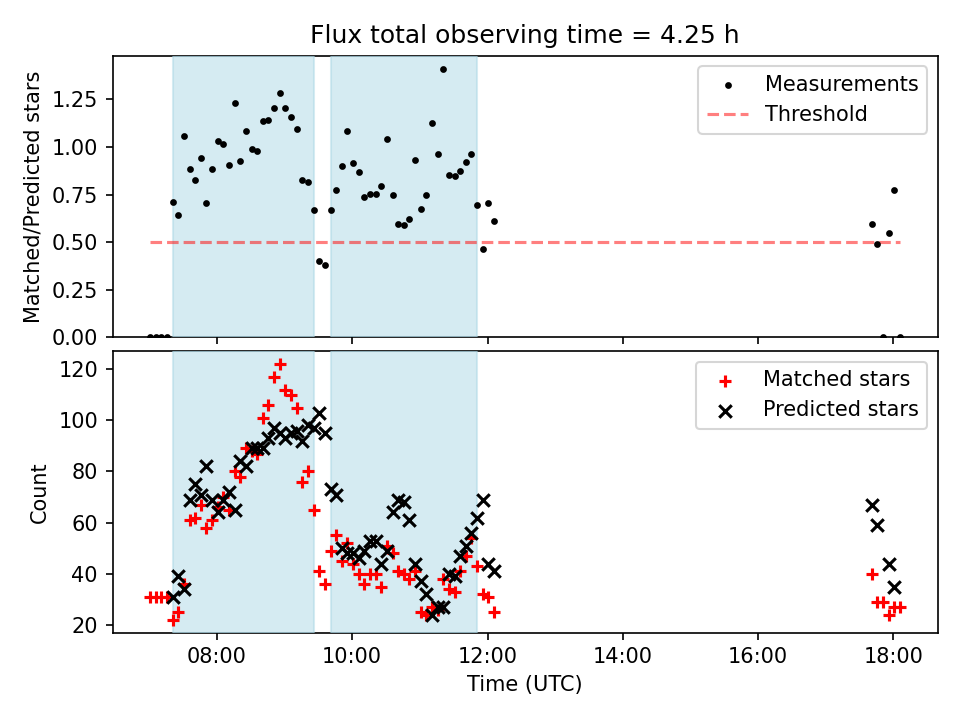 Flux total observing time = 4.25 h

Matched/Predicted stars

1.25
1.00
0.75
0.50
0.25
0.00

Measurements
Threshold

Count

120
100
80
60
40
20

Matched stars
Predicted stars

08:00
10:00
12:00
14:00
16:00
18:00

Time (UTC)